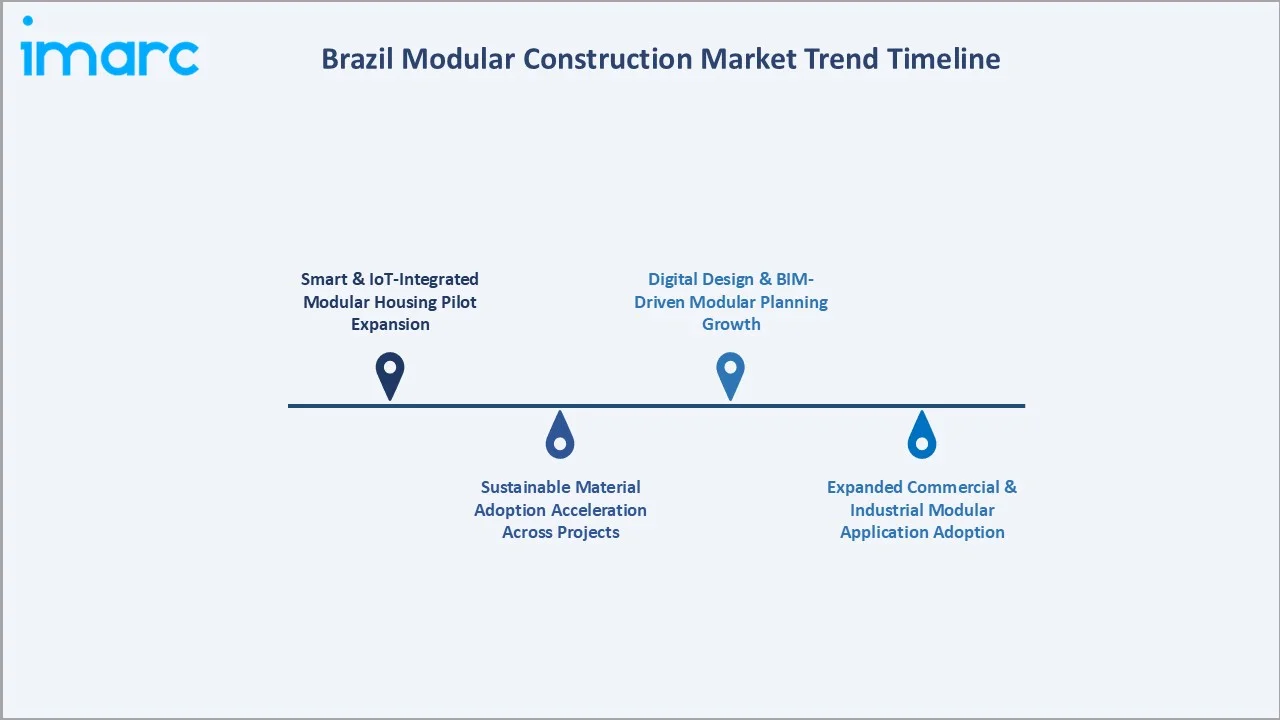 imarc

Brazil Modular Construction Market Trend Timeline

Smart & IoT-Integrated Modular Housing Pilot Expansion

Sustainable Material Adoption Acceleration Across Projects

Digital Design & BIM-Driven Modular Planning Growth

Expanded Commercial & Industrial Modular Application Adoption